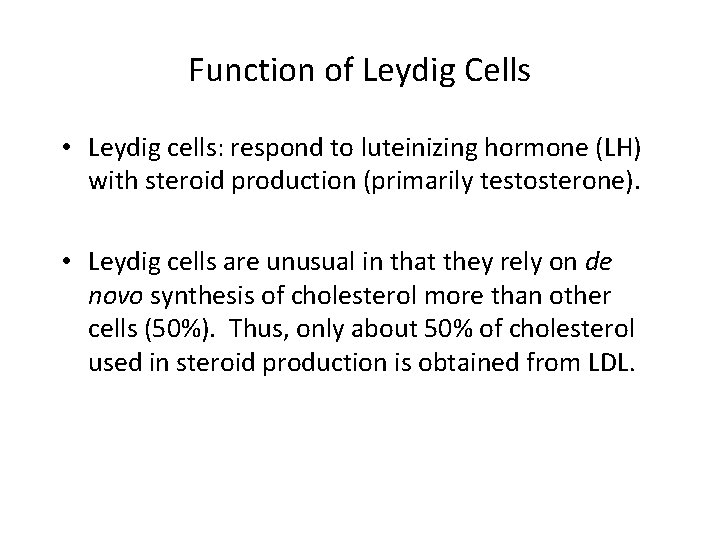 Function of Leydig Cells

• Leydig cells: respond to luteinizing hormone (LH) with steroid production (primarily testosterone).

• Leydig cells are unusual in that they rely on de novo synthesis of cholesterol more than other cells (50%). Thus, only about 50% of cholesterol used in steroid production is obtained from LDL.